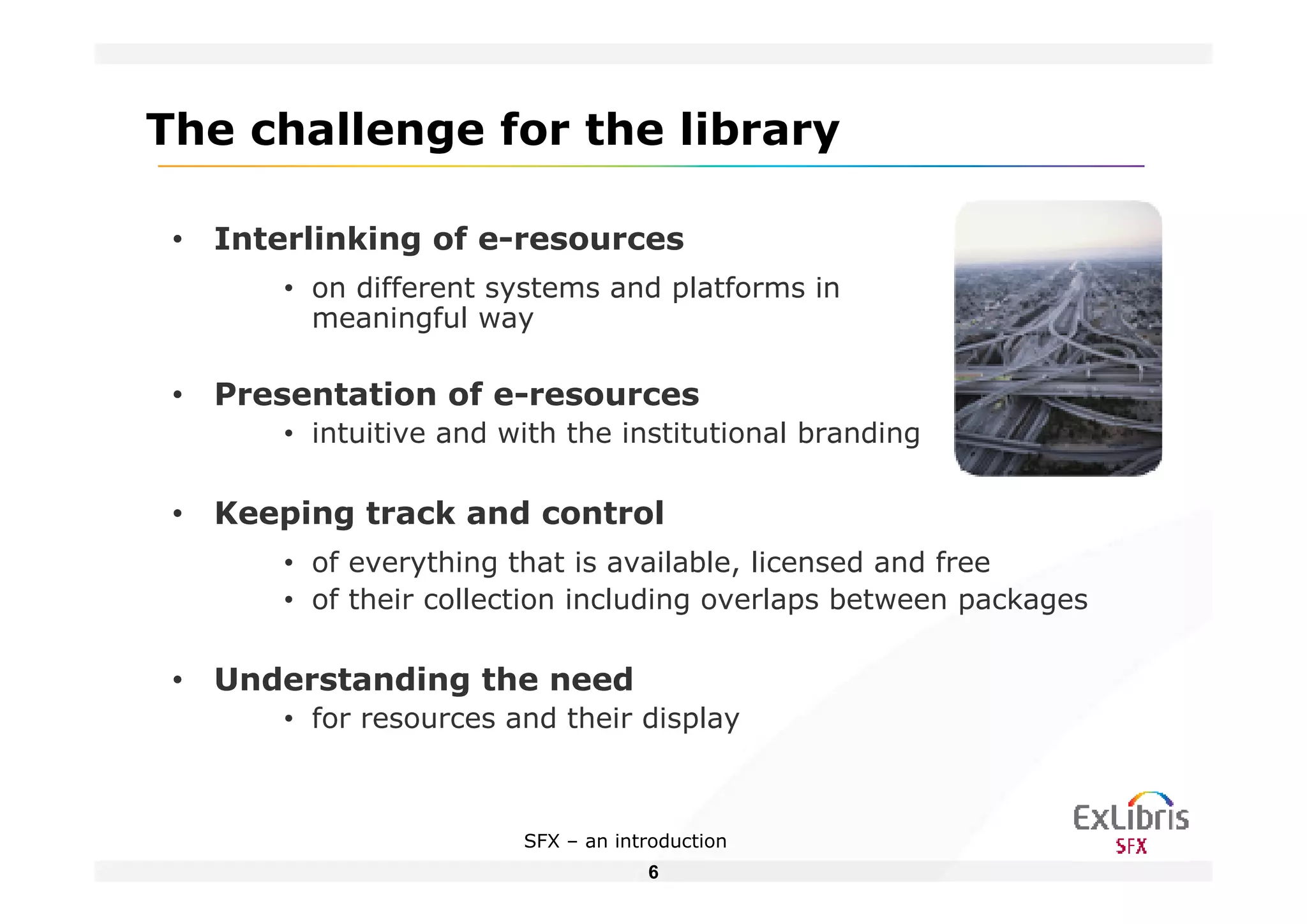 The challenge for the library

• Interlinking of e-resources
  • on different systems and platforms in meaningful way

• Presentation of e-resources
  • intuitive and with the institutional branding

• Keeping track and control
  • of everything that is available, licensed and free
  • of their collection including overlaps between packages

• Understanding the need
  • for resources and their display

SFX – an introduction

6

ExLibris
SFX